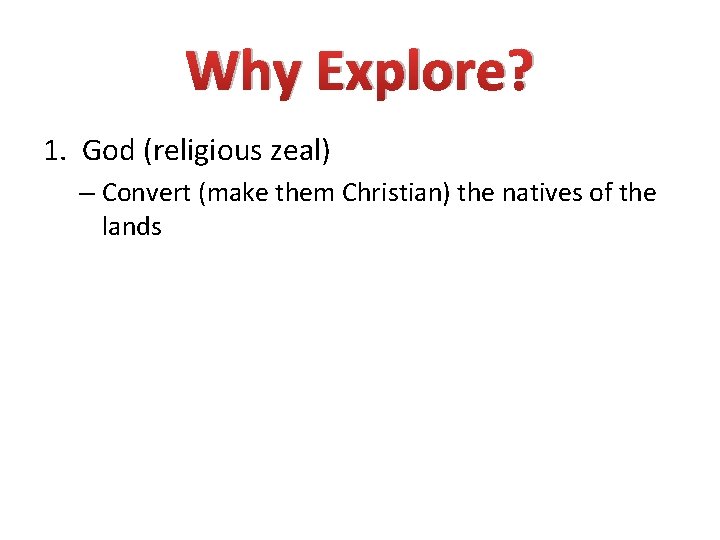 Why Explore?

1. God (religious zeal)

– Convert (make them Christian) the natives of the lands